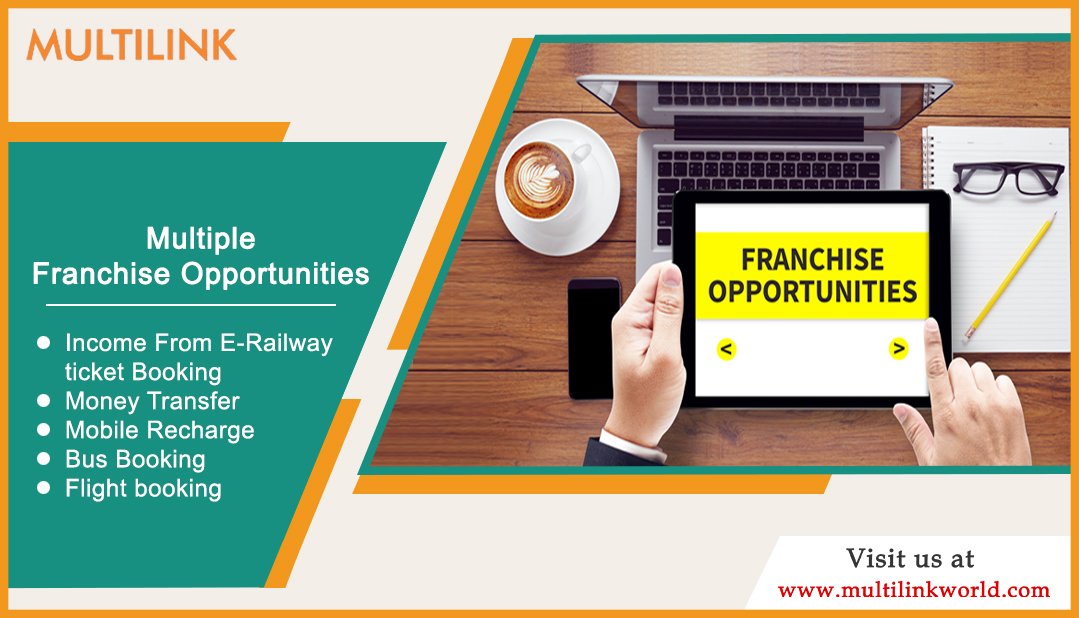 MULTILINK

Multiple
Franchise Opportunities

- Income From E-Railway ticket Booking
- Money Transfer
- Mobile Recharge
- Bus Booking
- Flight booking

FRANCHISE OPPORTUNITIES

<

>

Visit us at
www.multilinkworld.com